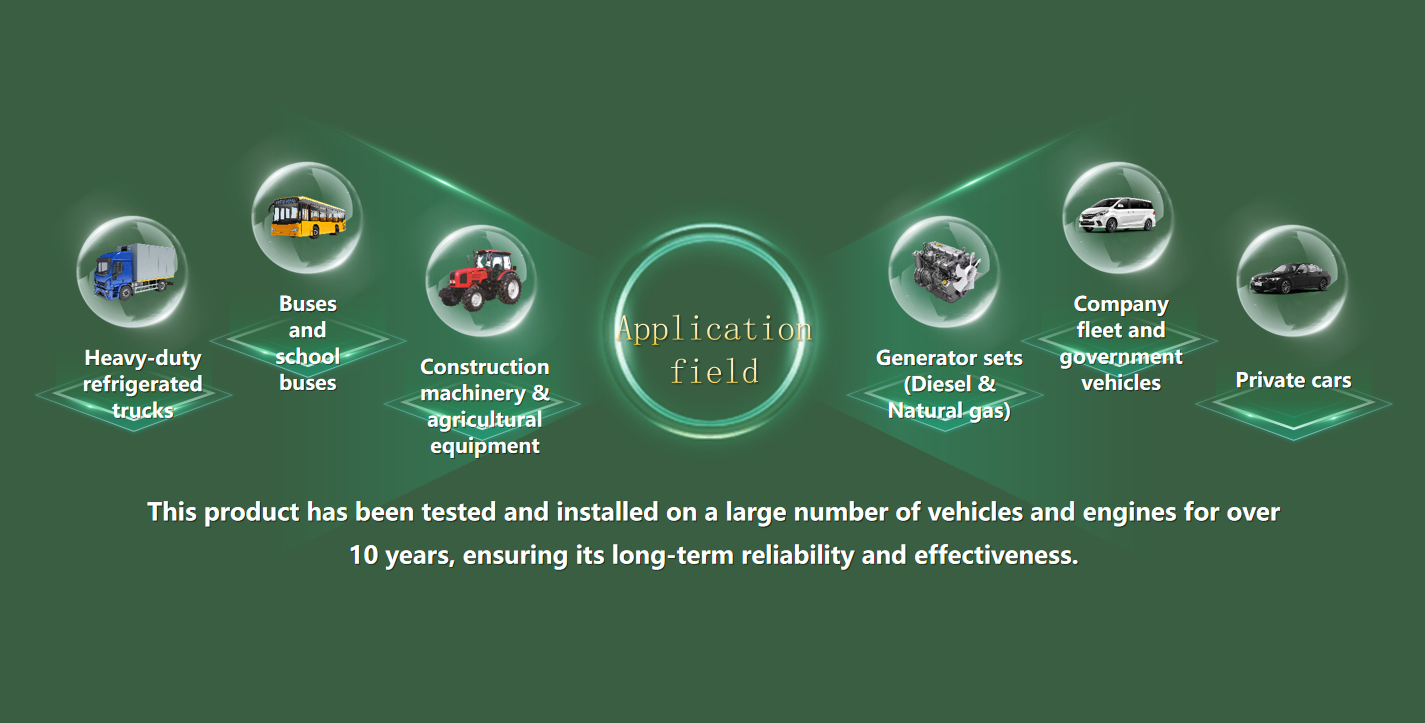 Heavy-duty refrigerated trucks

Buses and school buses

Construction machinery & agricultural equipment

Application field

Generator sets (Diesel & Natural gas)

Company fleet and government vehicles

Private cars

This product has been tested and installed on a large number of vehicles and engines for over 10 years, ensuring its long-term reliability and effectiveness.